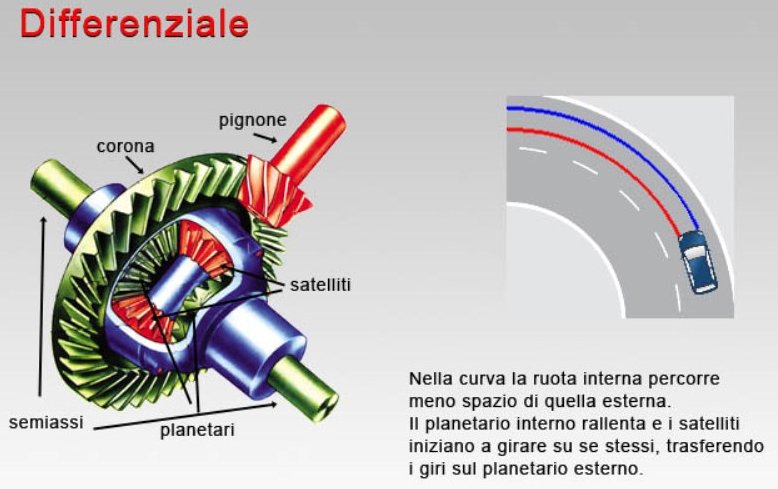 Differenziale

pignone

corona

satelliti

semiassi

planetari

Nella curva la ruota interna percorre meno spazio di quella esterna.
Il planetario interno rallenta e i satelliti iniziano a girare su se stessi, trasferendo i giri sul planetario esterno.